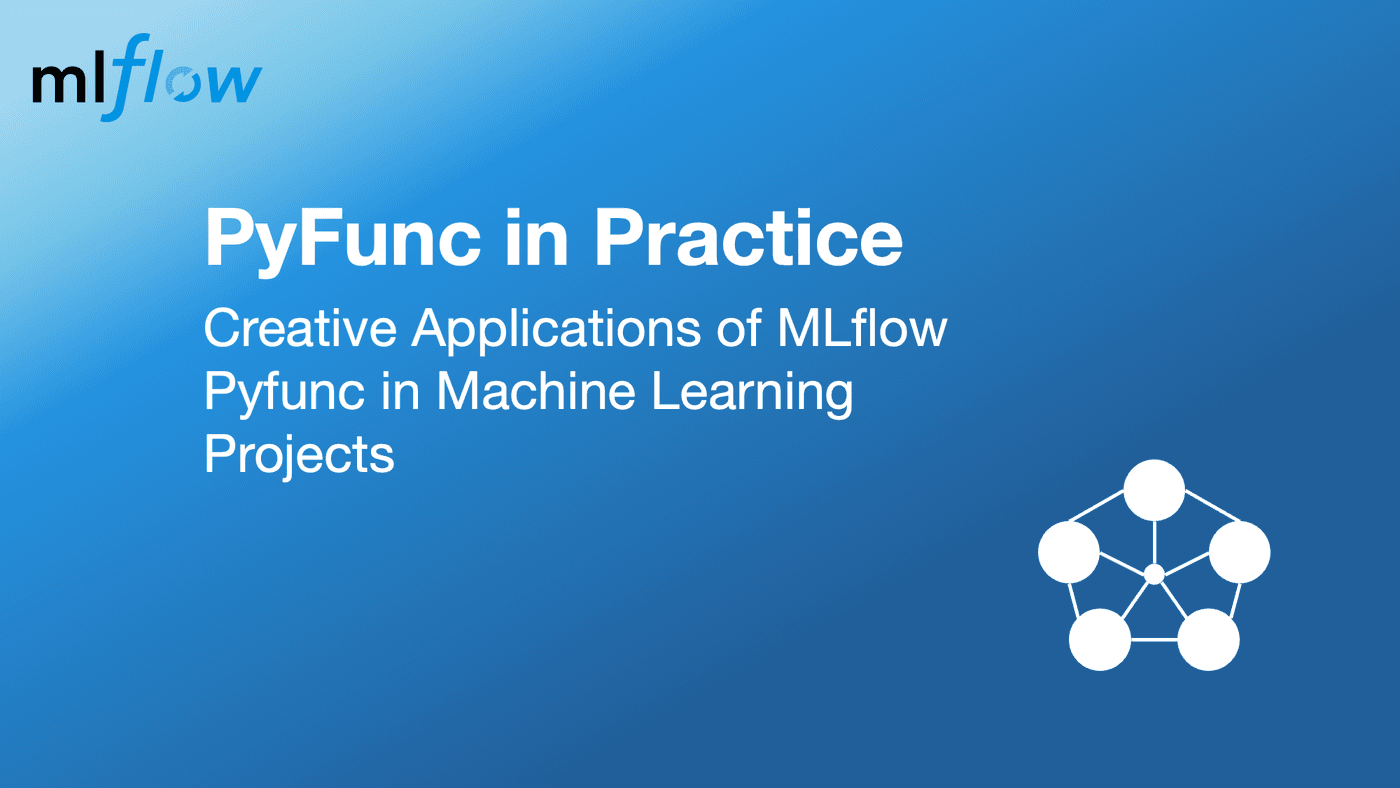 mlflow

PyFunc in Practice

Creative Applications of MLflow Pyfunc in Machine Learning Projects